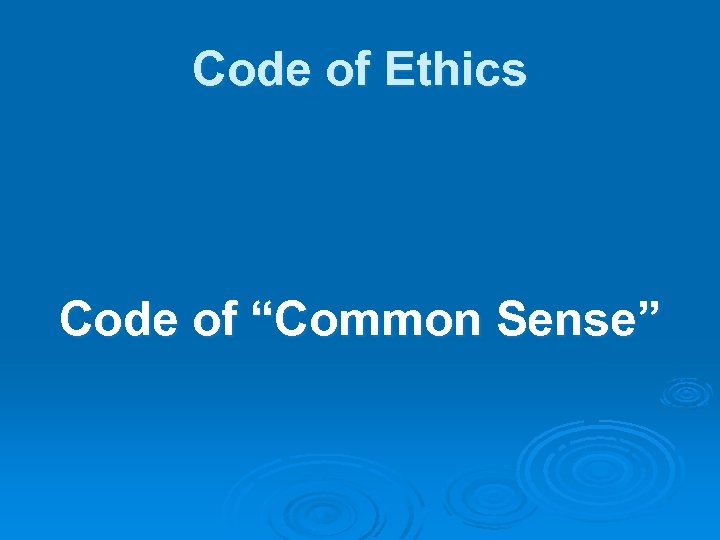 Code of Ethics

Code of “Common Sense”